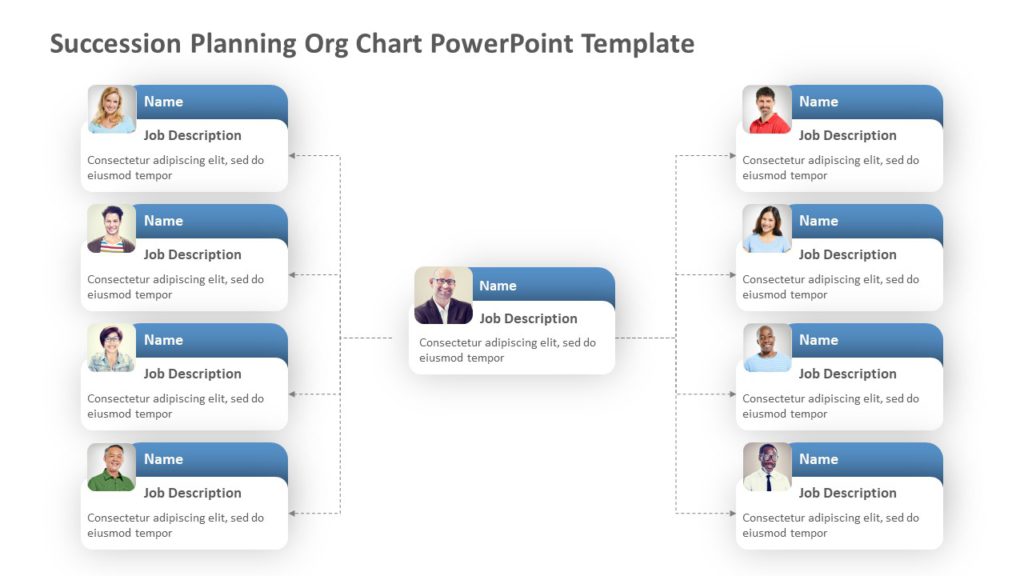 Succession Planning Org Chart PowerPoint Template

Name
Job Description
Consectetur adipiscing elit, sed do eiusmod tempor

Name
Job Description
Consectetur adipiscing elit, sed do eiusmod tempor

Name
Job Description
Consectetur adipiscing elit, sed do eiusmod tempor

Name
Job Description
Consectetur adipiscing elit, sed do eiusmod tempor

Name
Job Description
Consectetur adipiscing elit, sed do eiusmod tempor

Name
Job Description
Consectetur adipiscing elit, sed do eiusmod tempor

Name
Job Description
Consectetur adipiscing elit, sed do eiusmod tempor

Name
Job Description
Consectetur adipiscing elit, sed do eiusmod tempor

Name
Job Description
Consectetur adipiscing elit, sed do eiusmod tempor